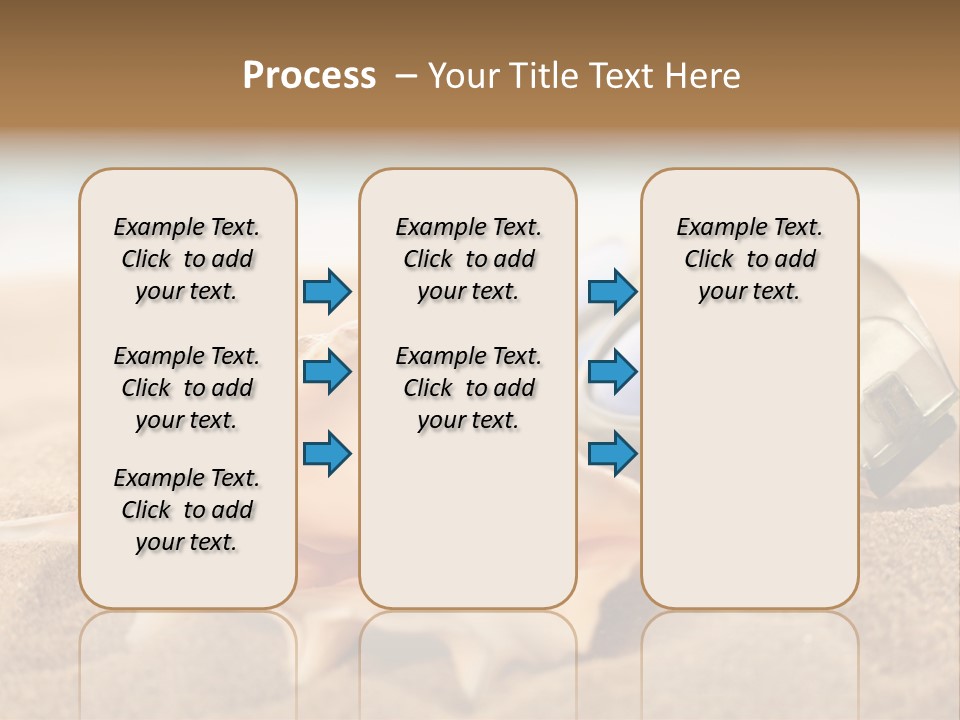 Process – Your Title Text Here

Example Text. Click to add your text.

Example Text. Click to add your text.

Example Text. Click to add your text.

Example Text. Click to add your text.

Example Text. Click to add your text.

Example Text. Click to add your text.